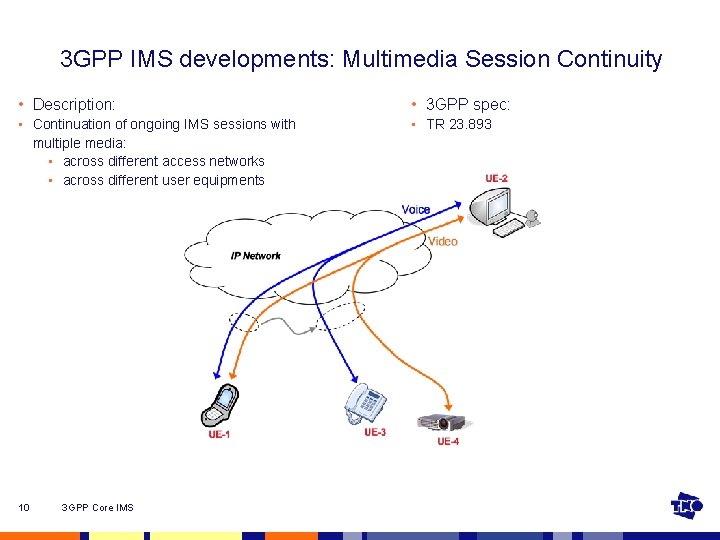 3GPP IMS developments: Multimedia Session Continuity

• Description:
▪ Continuation of ongoing IMS sessions with multiple media:
▪ across different access networks
▪ across different user equipments

• 3GPP spec:
▪ TR 23.893

UE-2
Voice
Video
IP Network
UE-1
UE-3
UE-4

10 3GPP Core IMS

TNO